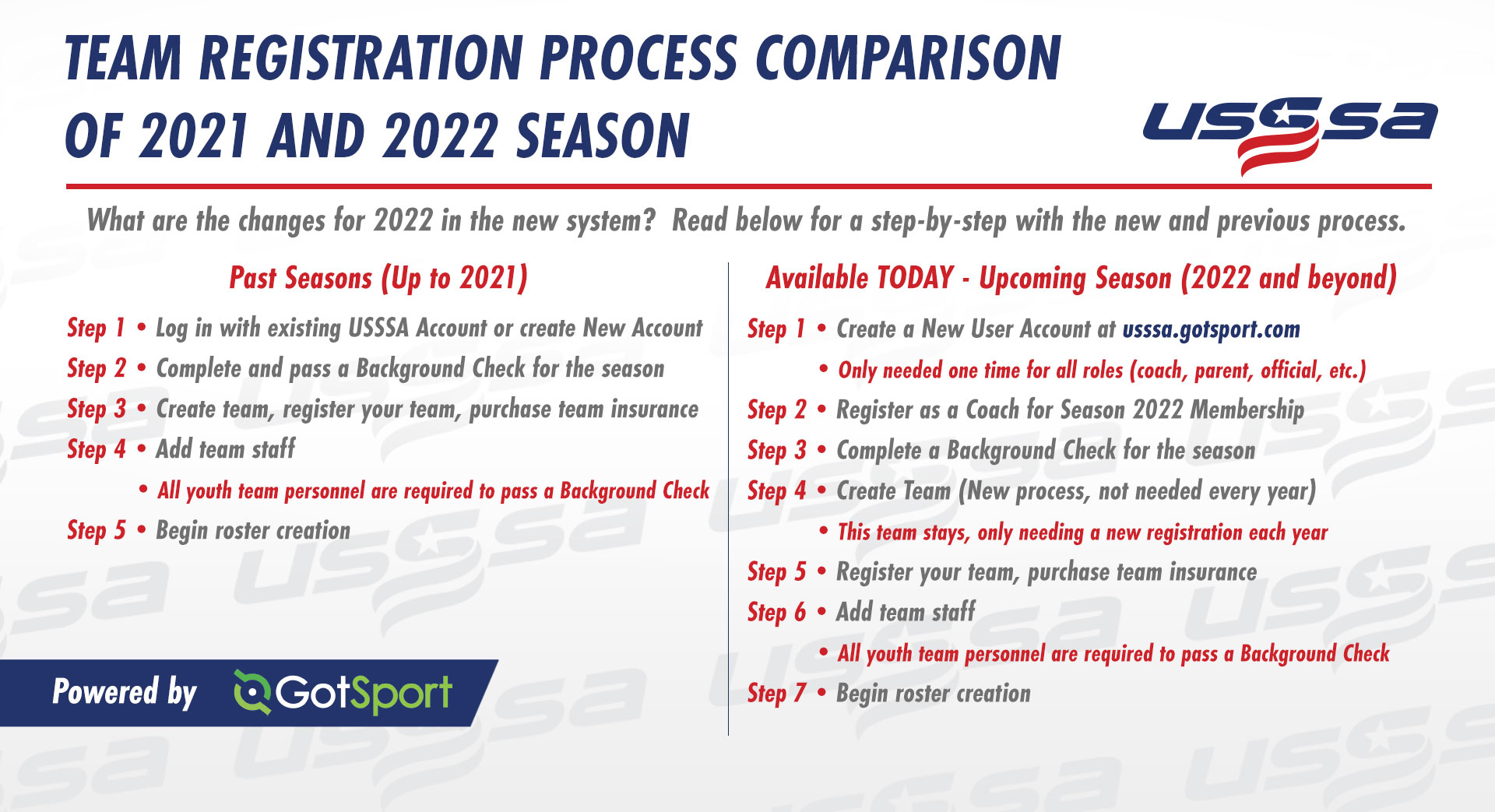 TEAM REGISTRATION PROCESS COMPARISON OF 2021 AND 2022 SEASON

USSSA

What are the changes for 2022 in the new system? Read below for a step-by-step with the new and previous process.

Past Seasons (Up to 2021)

Step 1 • Log in with existing USSSA Account or create New Account
Step 2 • Complete and pass a Background Check for the season
Step 3 • Create team, register your team, purchase team insurance
Step 4 • Add team staff
• All youth team personnel are required to pass a Background Check
Step 5 • Begin roster creation

Powered by GotSport

Available TODAY - Upcoming Season (2022 and beyond)

Step 1 • Create a New User Account at usssa.gotsport.com
• Only needed one time for all roles (coach, parent, official, etc.)
Step 2 • Register as a Coach for Season 2022 Membership
Step 3 • Complete a Background Check for the season
Step 4 • Create Team (New process, not needed every year)
• This team stays, only needing a new registration each year
Step 5 • Register your team, purchase team insurance
Step 6 • Add team staff
• All youth team personnel are required to pass a Background Check
Step 7 • Begin roster creation